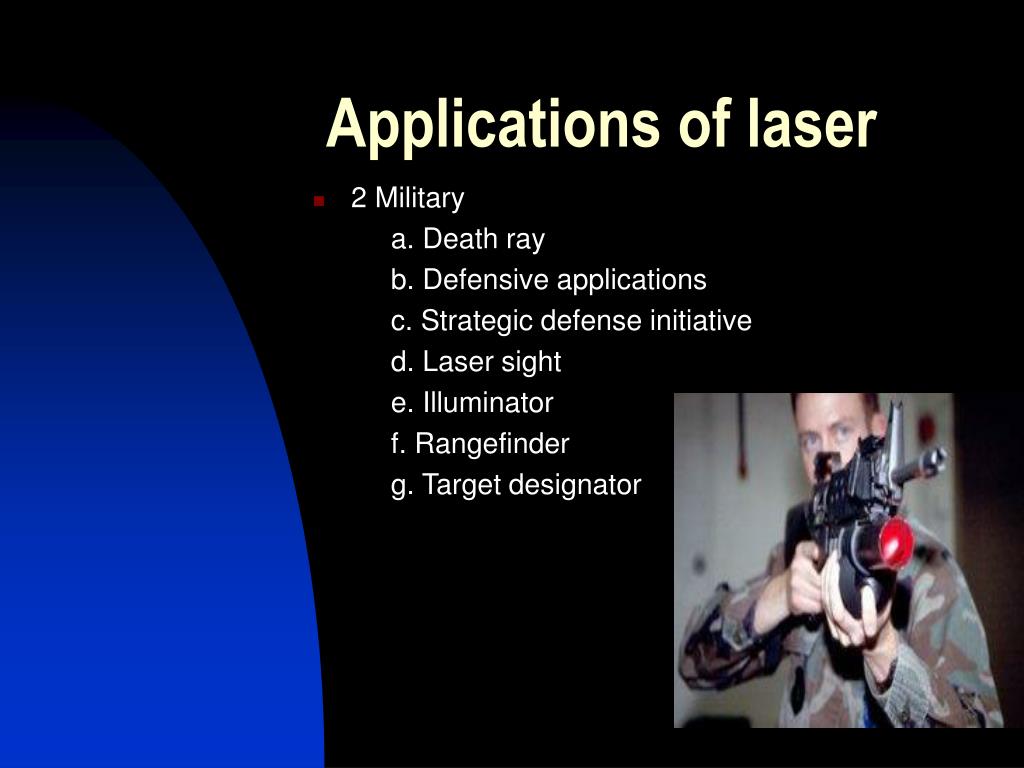 Applications of laser

2 Military

a. Death ray

b. Defensive applications

c. Strategic defense initiative

d. Laser sight

e. Illuminator

f. Rangefinder

g. Target designator